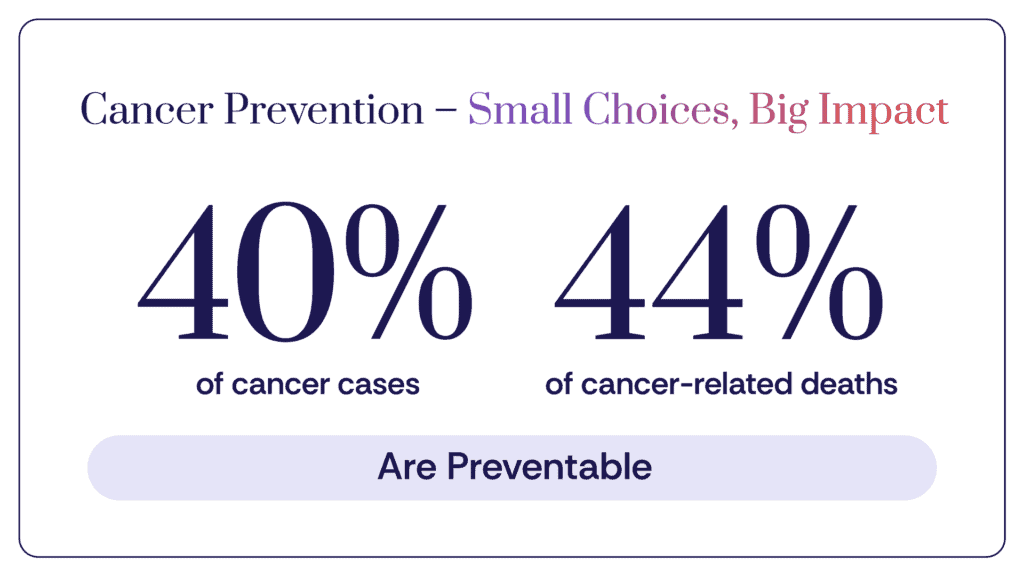 Cancer Prevention – Small Choices, Big Impact

40%
of cancer cases

44%
of cancer-related deaths

Are Preventable